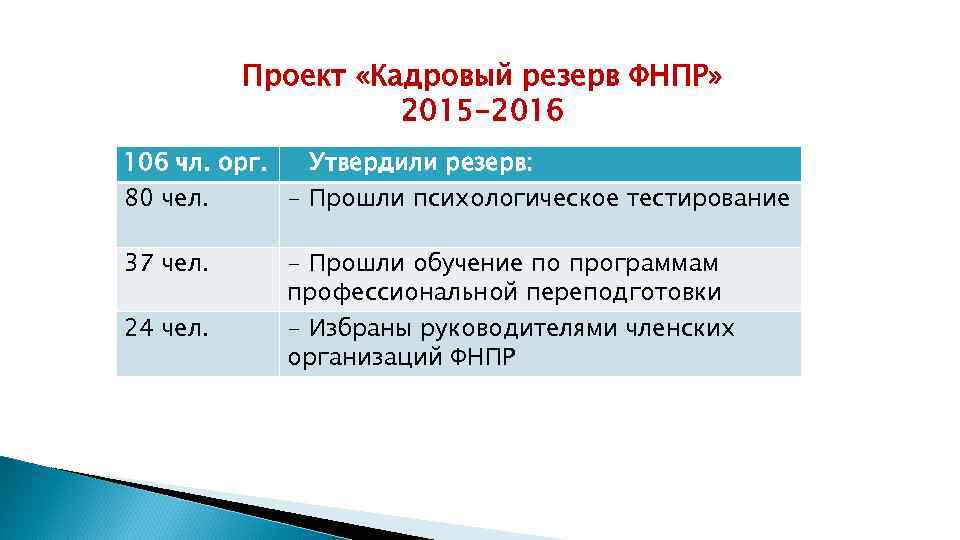 Проект «Кадровый резерв ФНПР»
2015-2016

| 106 чл. орг. | Утвердили резерв: |
|---|---|
| 80 чел. | - Прошли психологическое тестирование |
| 37 чел. | - Прошли обучение по программам профессиональной переподготовки |
| 24 чел. | - Избраны руководителями членских организаций ФНПР |